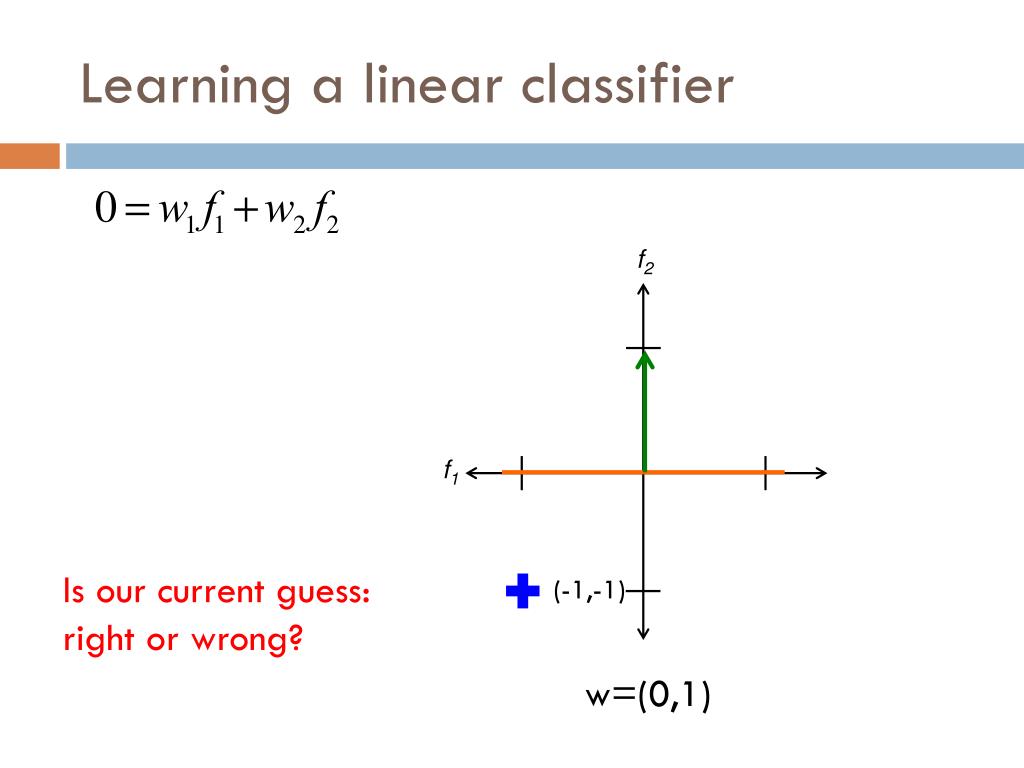 Learning a linear classifier

$0 = w_1 f_1 + w_2 f_2$

$f_2$

$f_1$

(-1,-1)

Is our current guess: right or wrong?

w=(0,1)